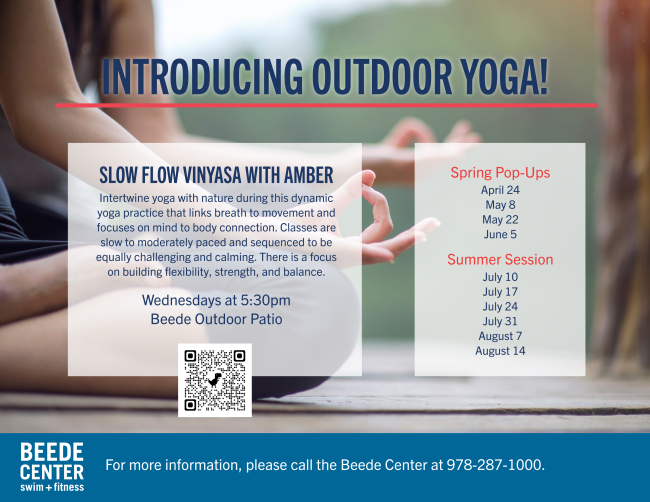 INTRODUCING OUTDOOR YOGA!

SLOW FLOW VINYASA WITH AMBER

Intertwine yoga with nature during this dynamic yoga practice that links breath to movement and focuses on mind to body connection. Classes are slow to moderately paced and sequenced to be equally challenging and calming. There is a focus on building flexibility, strength, and balance.

Wednesdays at 5:30pm
Beede Outdoor Patio

Spring Pop-Ups
April 24
May 8
May 22
June 5

Summer Session
July 10
July 17
July 24
July 31
August 7
August 14

BEEDE CENTER
swim + fitness

For more information, please call the Beede Center at 978-287-1000.